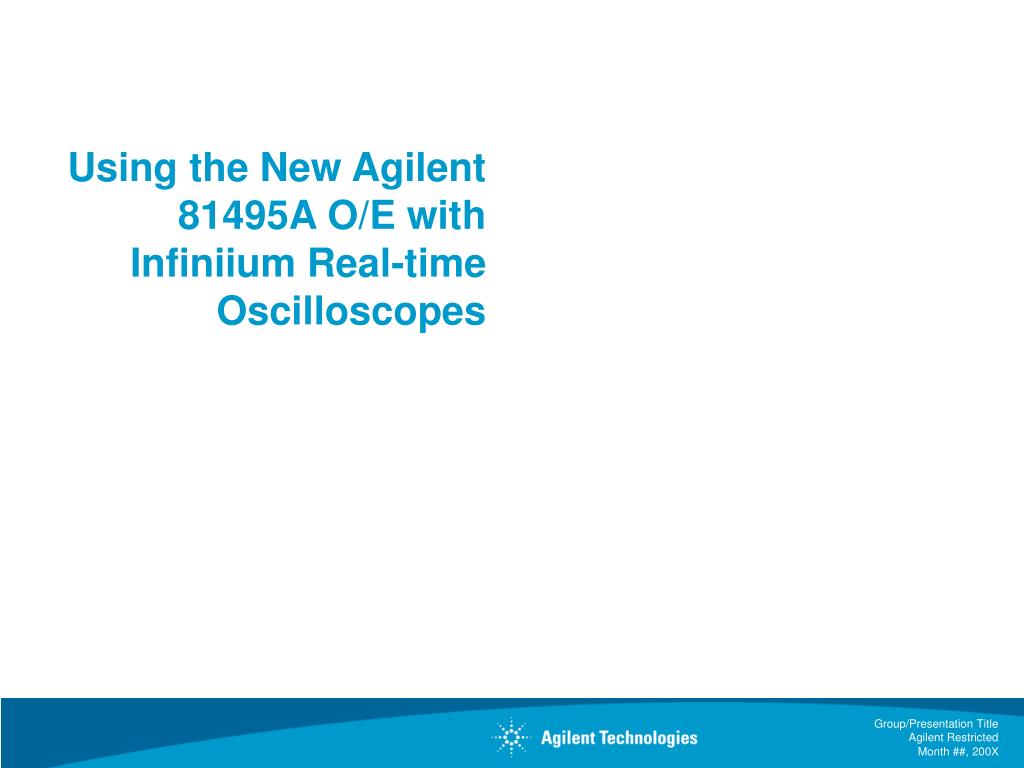 Using the New Agilent 81495A O/E with Infiniium Real-time Oscilloscopes

Agilent Technologies

Group/Presentation Title
Agilent Restricted
Month ##, 200X